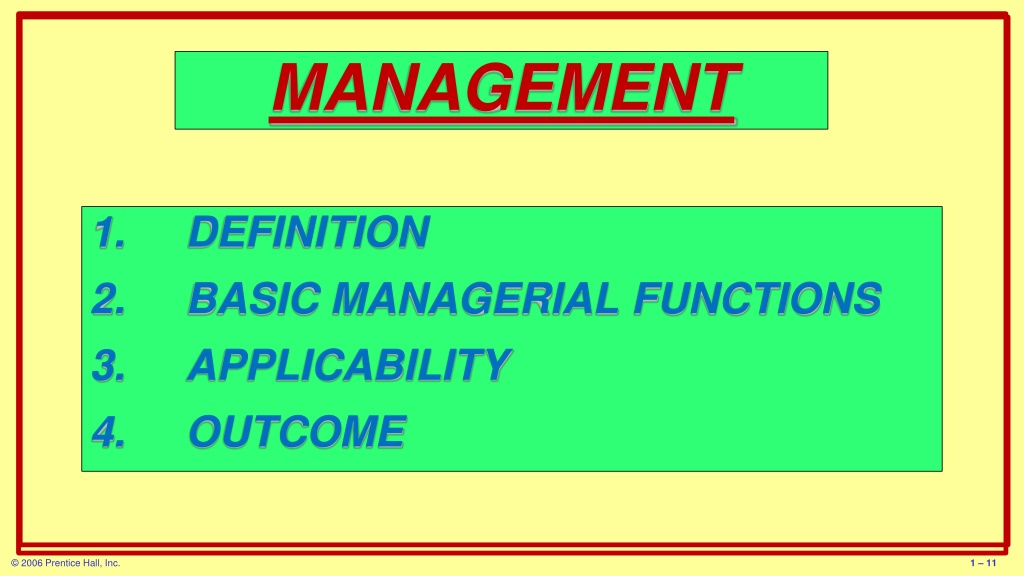 MANAGEMENT

1. DEFINITION
2. BASIC MANAGERIAL FUNCTIONS
3. APPLICABILITY
4. OUTCOME

© 2006 Prentice Hall, Inc.

1 – 11